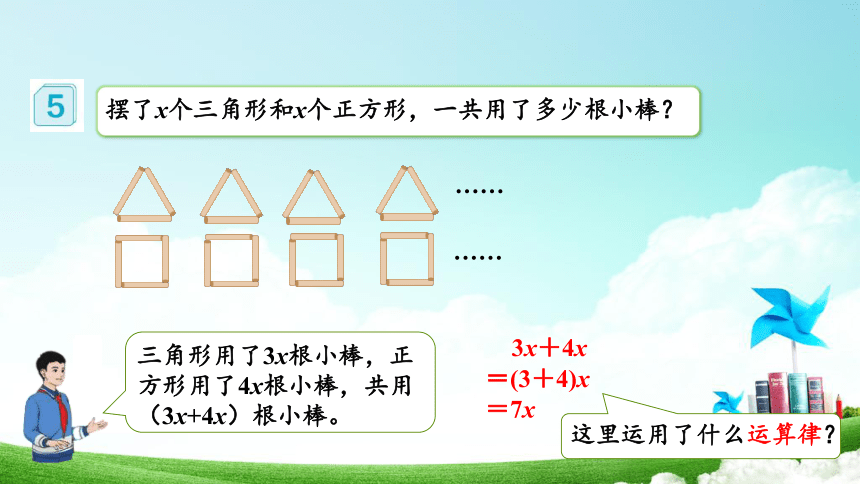 5

摆了$x$个三角形和$x$个正方形，一共用了多少根小棒？

……

……

三角形用了$3x$根小棒，正方形用了$4x$根小棒，共用（$3x+4x$）根小棒。

$3x+4x$
$=(3+4)x$
$=7x$

这里运用了什么运算律？